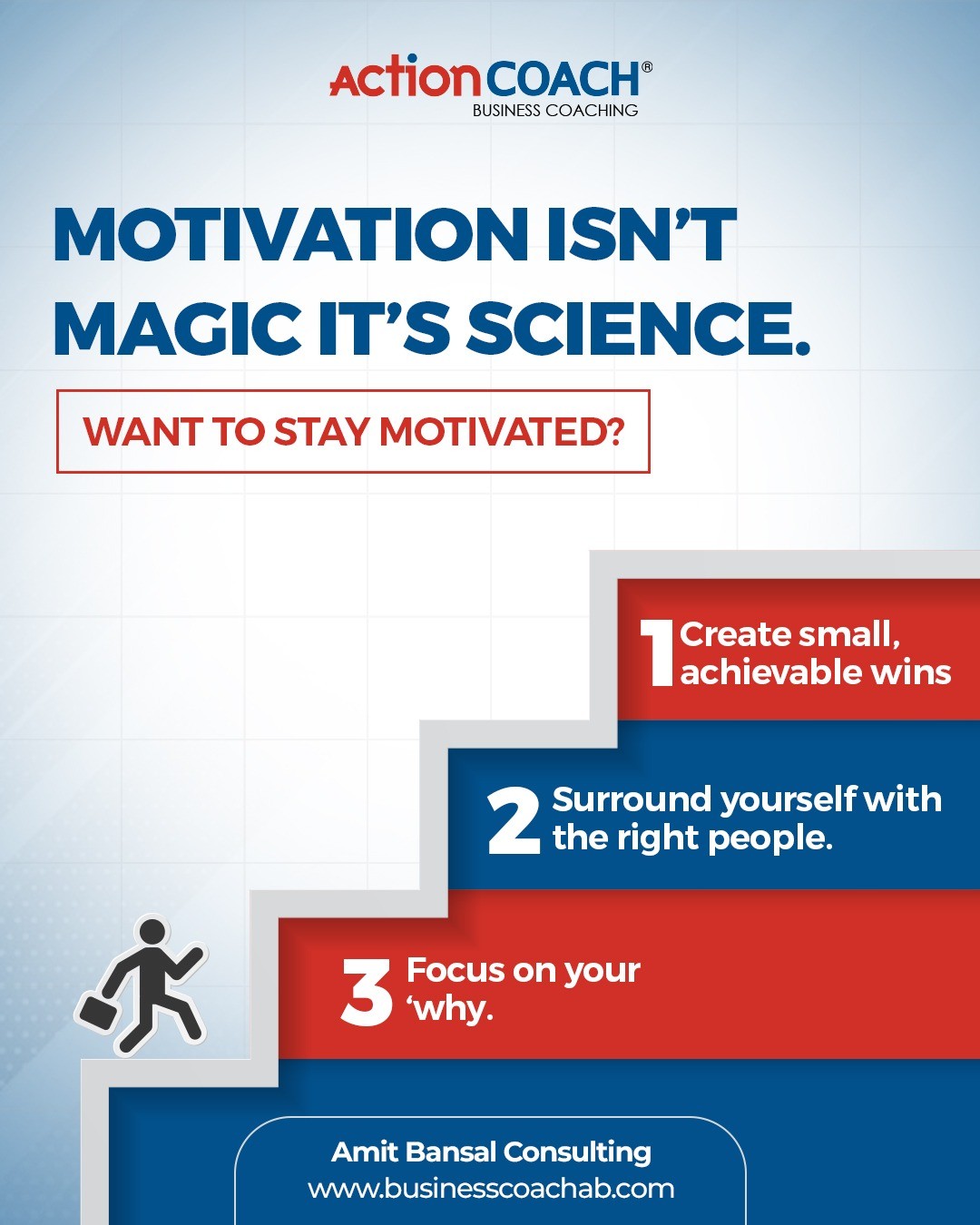 ActionCOACH®
BUSINESS COACHING

MOTIVATION ISN'T MAGIC IT'S SCIENCE.

WANT TO STAY MOTIVATED?

1 Create small, achievable wins

2 Surround yourself with the right people.

3 Focus on your 'why.

Amit Bansal Consulting
www.businesscoachab.com